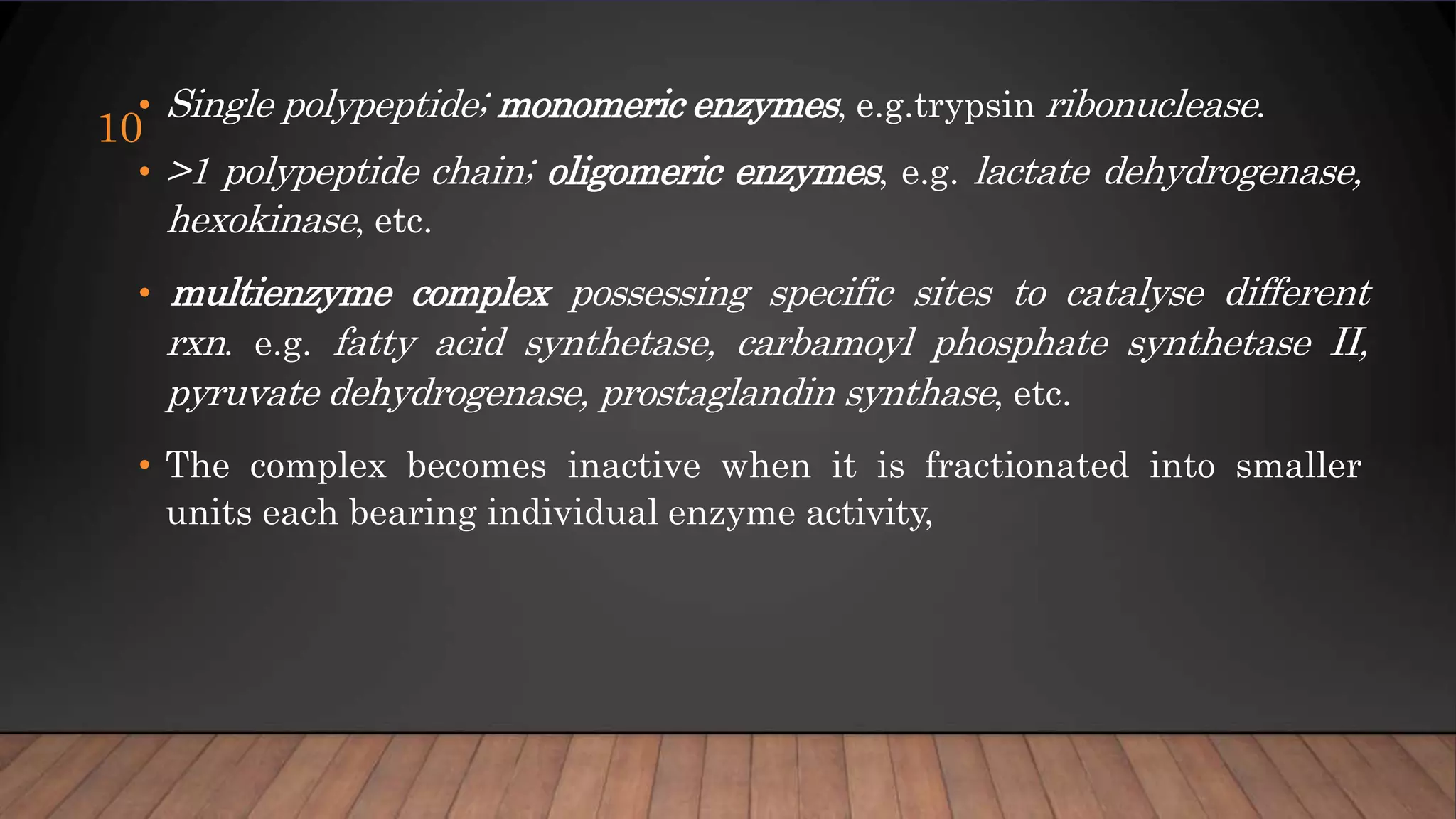 10

• Single polypeptide; monomeric enzymes, e.g.trypsin ribonuclease.

• >1 polypeptide chain; oligomeric enzymes, e.g. lactate dehydrogenase, hexokinase, etc.

• multienzyme complex possessing specific sites to catalyse different rxn. e.g. fatty acid synthetase, carbamoyl phosphate synthetase II, pyruvate dehydrogenase, prostaglandin synthase, etc.

• The complex becomes inactive when it is fractionated into smaller units each bearing individual enzyme activity,